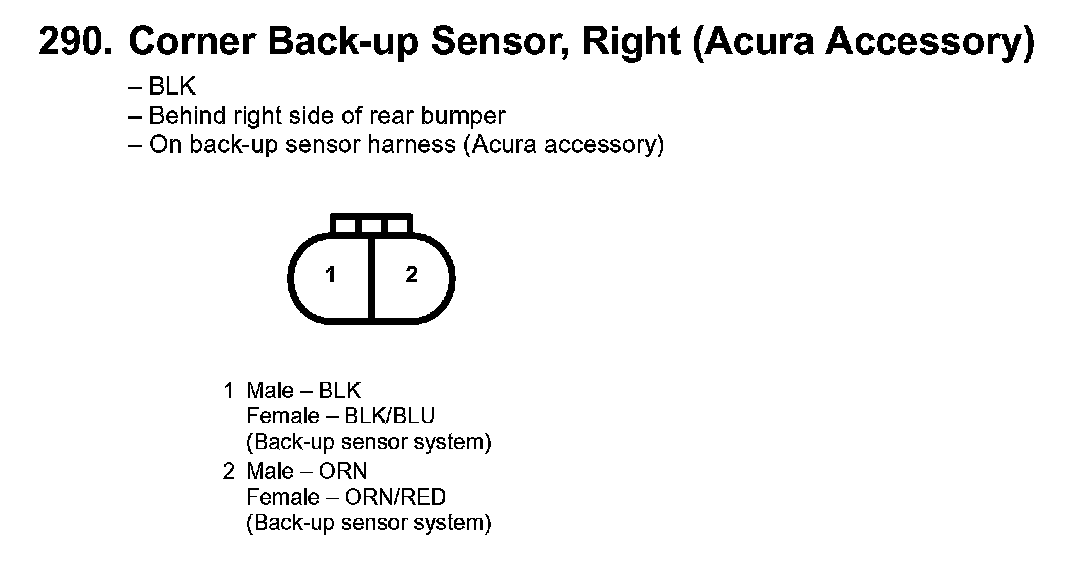 290. Corner Back-up Sensor, Right (Acura Accessory)

– BLK
– Behind right side of rear bumper
– On back-up sensor harness (Acura accessory)

1 2

1 Male – BLK
Female – BLK/BLU
(Back-up sensor system)
2 Male – ORN
Female – ORN/RED
(Back-up sensor system)